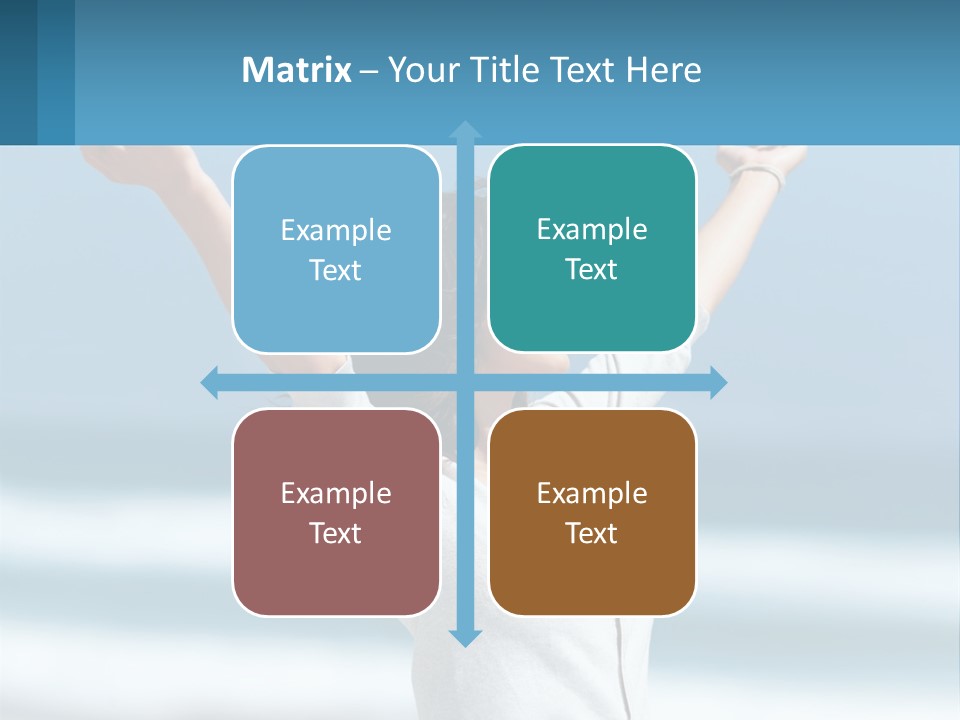 Matrix – Your Title Text Here

Example Text

Example Text

Example Text

Example Text